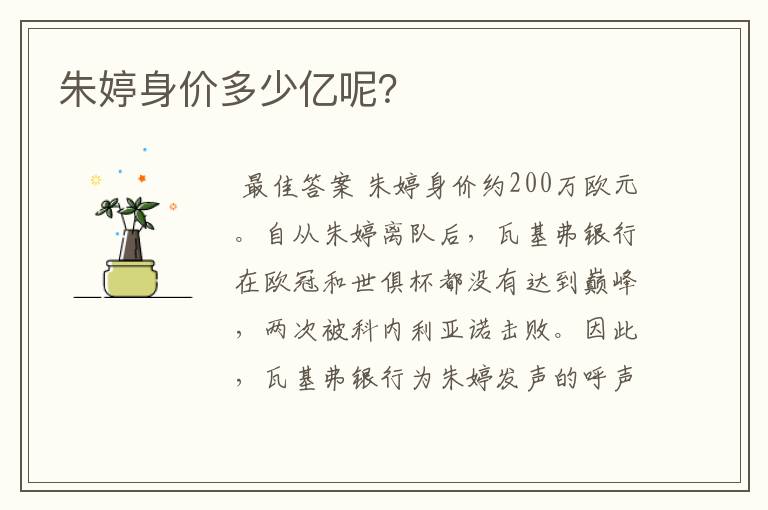 朱婷身价多少亿呢?

最佳答案 朱婷身价约200万欧元。自从朱婷离队后，瓦基弗银行在欧冠和世俱杯都没有达到巅峰，两次被科内利亚诺击败。因此，瓦基弗银行为朱婷发声的呼声